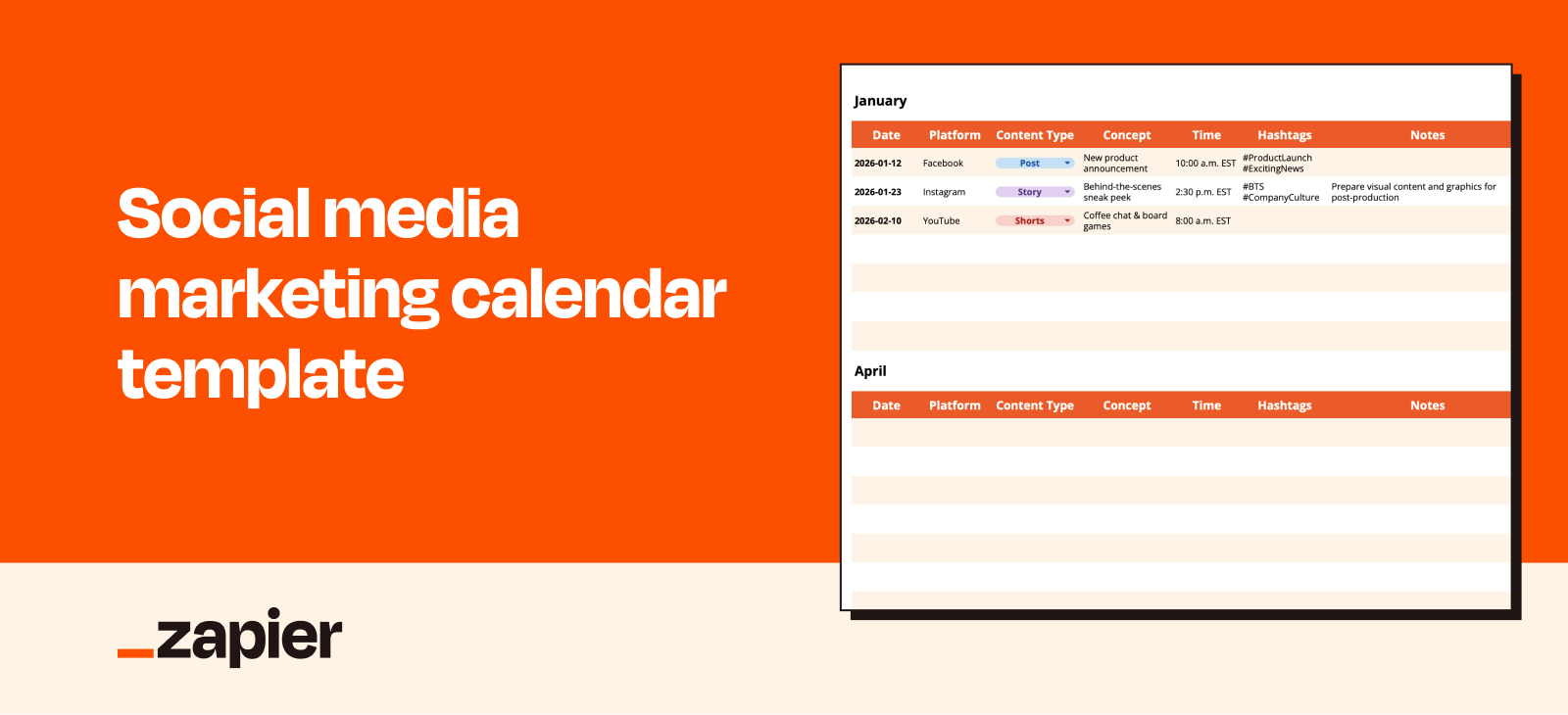 Social media marketing calendar template

_zapier

January

| Date | Platform | Content Type | Concept | Time | Hashtags | Notes |
|---|---|---|---|---|---|---|
| 2026-01-12 | Facebook | Post | New product announcement | 10:00 a.m. EST | #ProductLaunch #ExcitingNews | |
| 2026-01-23 | Instagram | Story | Behind-the-scenes sneak peek | 2:30 p.m. EST | #BTS #CompanyCulture | Prepare visual content and graphics for post-production |
| 2026-02-10 | YouTube | Shorts | Coffee chat & board games | 8:00 a.m. EST | | |

April

| Date | Platform | Content Type | Concept | Time | Hashtags | Notes |
|---|---|---|---|---|---|---|